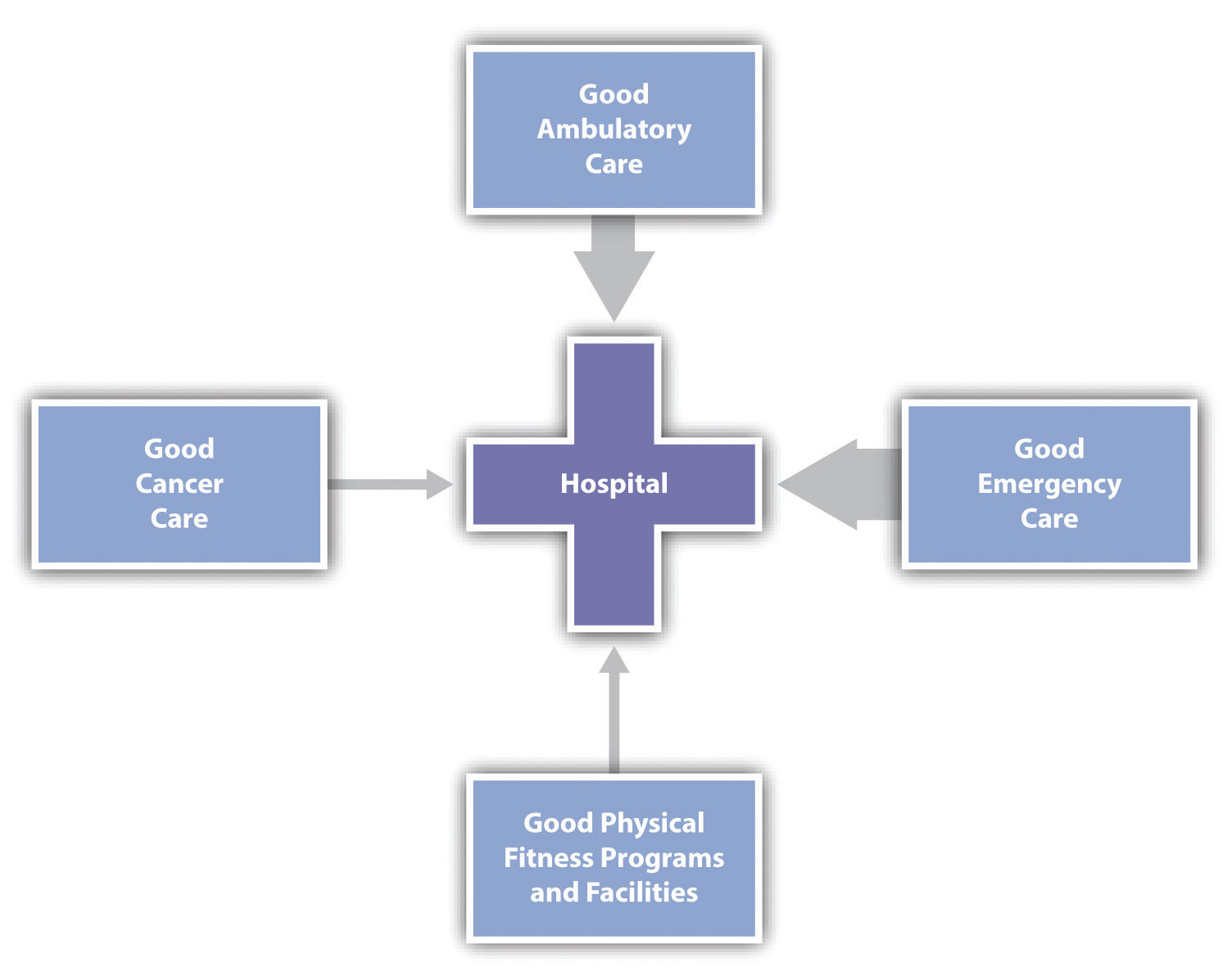 Good Ambulatory Care

Good Cancer Care

Hospital

Good Emergency Care

Good Physical Fitness Programs and Facilities